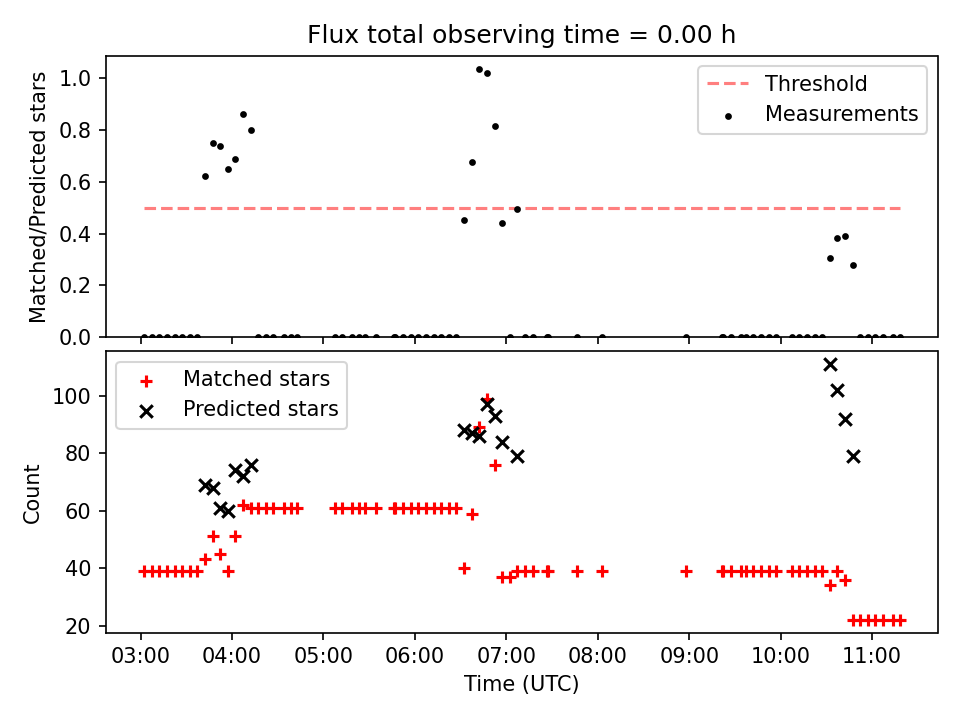 Flux total observing time = 0.00 h

Matched/Predicted stars

1.0
0.8
0.6
0.4
0.2
0.0

Threshold
Measurements

Count

100
80
60
40
20

Matched stars
Predicted stars

03:00 04:00 05:00 06:00 07:00 08:00 09:00 10:00 11:00

Time (UTC)